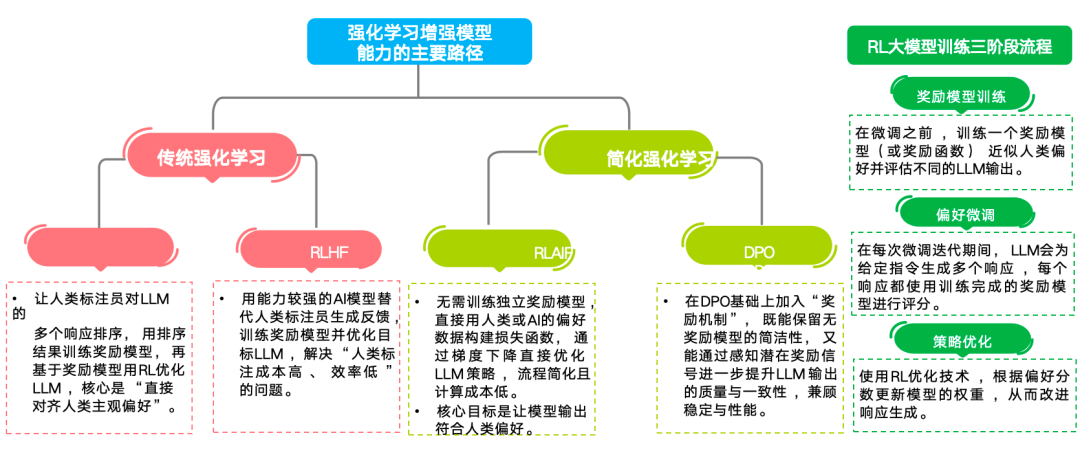 强化学习增强模型能力的主要路径

传统强化学习

简化强化学习

RLHF

RLAIF

DPO

• 让人类标注员对LLM的多个响应排序，用排序结果训练奖励模型，再基于奖励模型用RL优化LLM，核心是“直接对齐人类主观偏好”。

• 用能力较强的AI模型替代人类标注员生成反馈，训练奖励模型并优化目标LLM，解决“人类标注成本高、效率低”的问题。

• 无需训练独立奖励模型，直接用人类或AI的偏好数据构建损失函数，通过梯度下降直接优化LLM策略，流程简化且计算成本低。
• 核心目标是让模型输出符合人类偏好。

• 在DPO基础上加入“奖励机制”，既能保留无奖励模型的简洁性，又能通过感知潜在奖励信号进一步提升LLM输出的质量与一致性，兼顾稳定与性能。

RL大模型训练三阶段流程

奖励模型训练

在微调之前，训练一个奖励模型（或奖励函数）近似人类偏好并评估不同的LLM输出。

偏好微调

在每次微调迭代期间，LLM会为给定指令生成多个响应，每个响应都使用训练完成的奖励模型进行评分。

策略优化

使用RL优化技术，根据偏好分数更新模型的权重，从而改进响应生成。